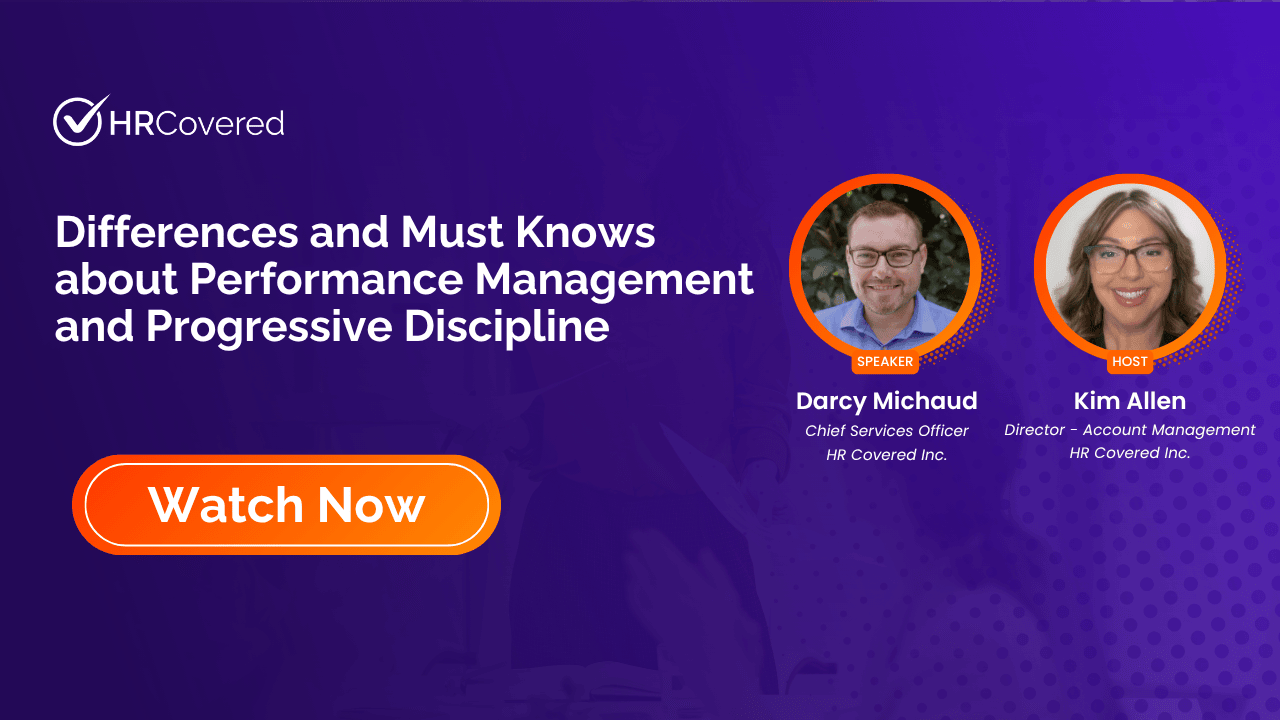 HRCovered

Differences and Must Knows about Performance Management and Progressive Discipline

Watch Now

SPEAKER
Darcy Michaud
Chief Services Officer
HR Covered Inc.

HOST
Kim Allen
Director - Account Management
HR Covered Inc.